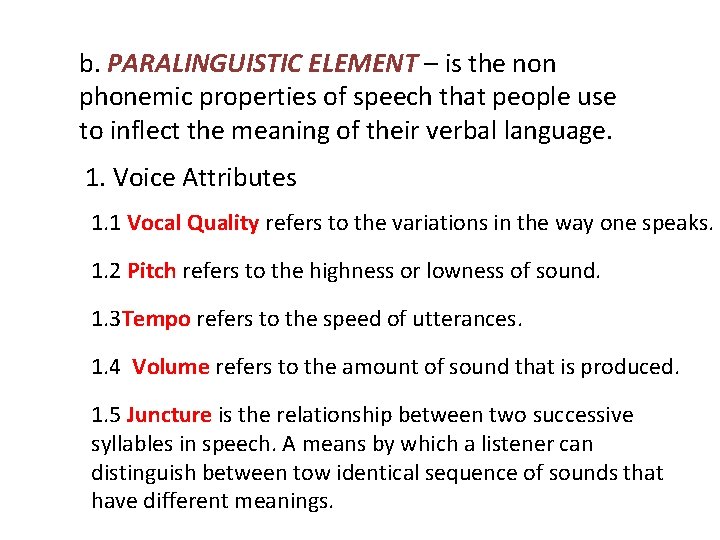 b. PARALINGUISTIC ELEMENT – is the non phonemic properties of speech that people use to inflect the meaning of their verbal language.

1. Voice Attributes

1.1 Vocal Quality refers to the variations in the way one speaks.

1.2 Pitch refers to the highness or lowness of sound.

1.3Tempo refers to the speed of utterances.

1.4 Volume refers to the amount of sound that is produced.

1.5 Juncture is the relationship between two successive syllables in speech. A means by which a listener can distinguish between tow identical sequence of sounds that have different meanings.